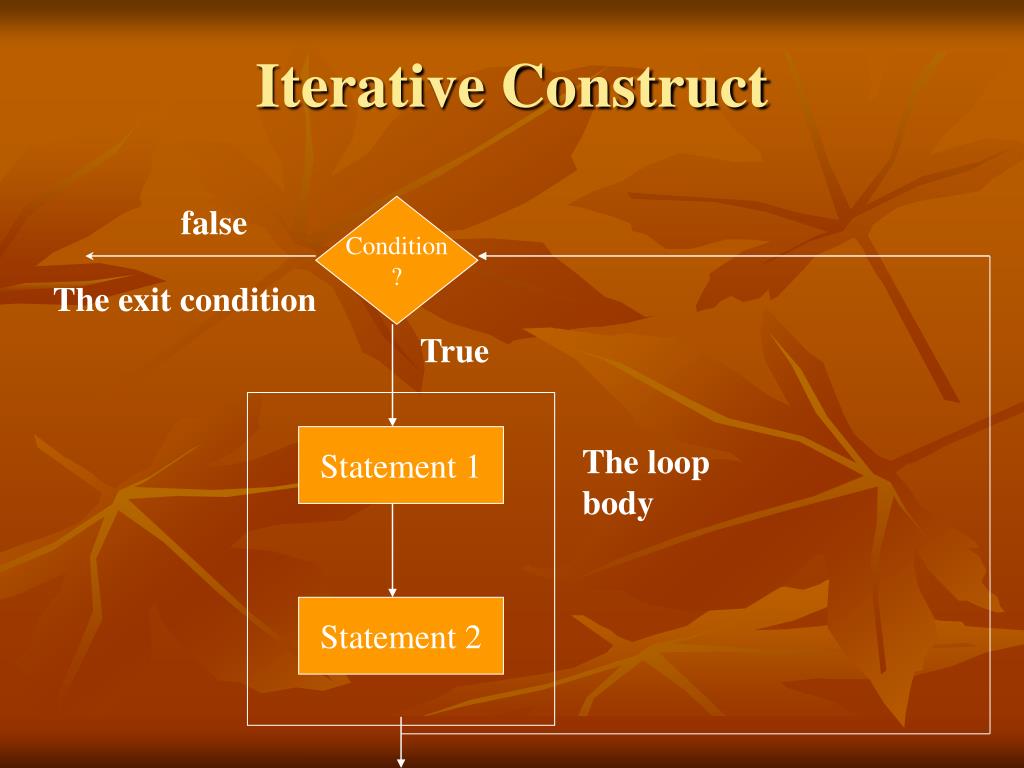 Iterative Construct

false

Condition ?

The exit condition

True

Statement 1

The loop body

Statement 2